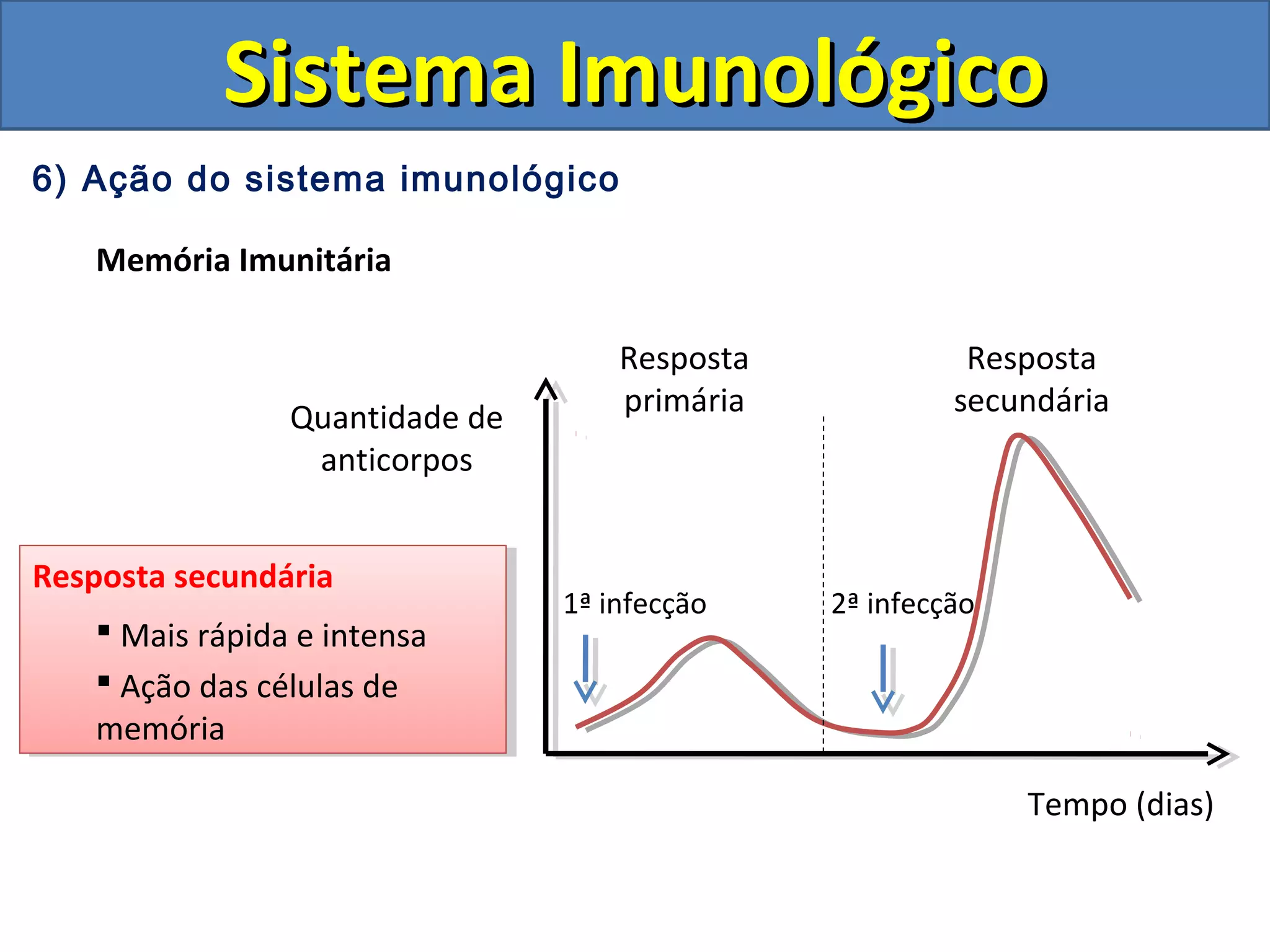 Sistema Imunológico

6) Ação do sistema imunológico

Memória Imunitária

Resposta secundária

▪ Mais rápida e intensa

▪ Ação das células de memória

Quantidade de anticorpos

Resposta primária

Resposta secundária

1ª infecção

2ª infecção

Tempo (dias)